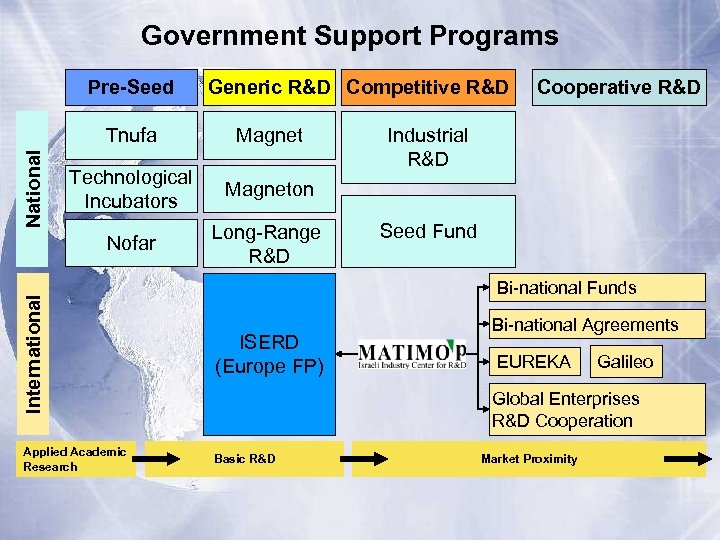 Government Support Programs

Pre-Seed

Generic R&D

Competitive R&D

Cooperative R&D

National

Tnufa

Technological Incubators

Nofar

Magnet

Magneton

Long-Range R&D

Industrial R&D

Seed Fund

International

ISERD (Europe FP)

MATIMOP
Israeli Industry Center for R&D

Bi-national Funds

Bi-national Agreements

EUREKA

Galileo

Global Enterprises R&D Cooperation

Applied Academic Research

Basic R&D

Market Proximity